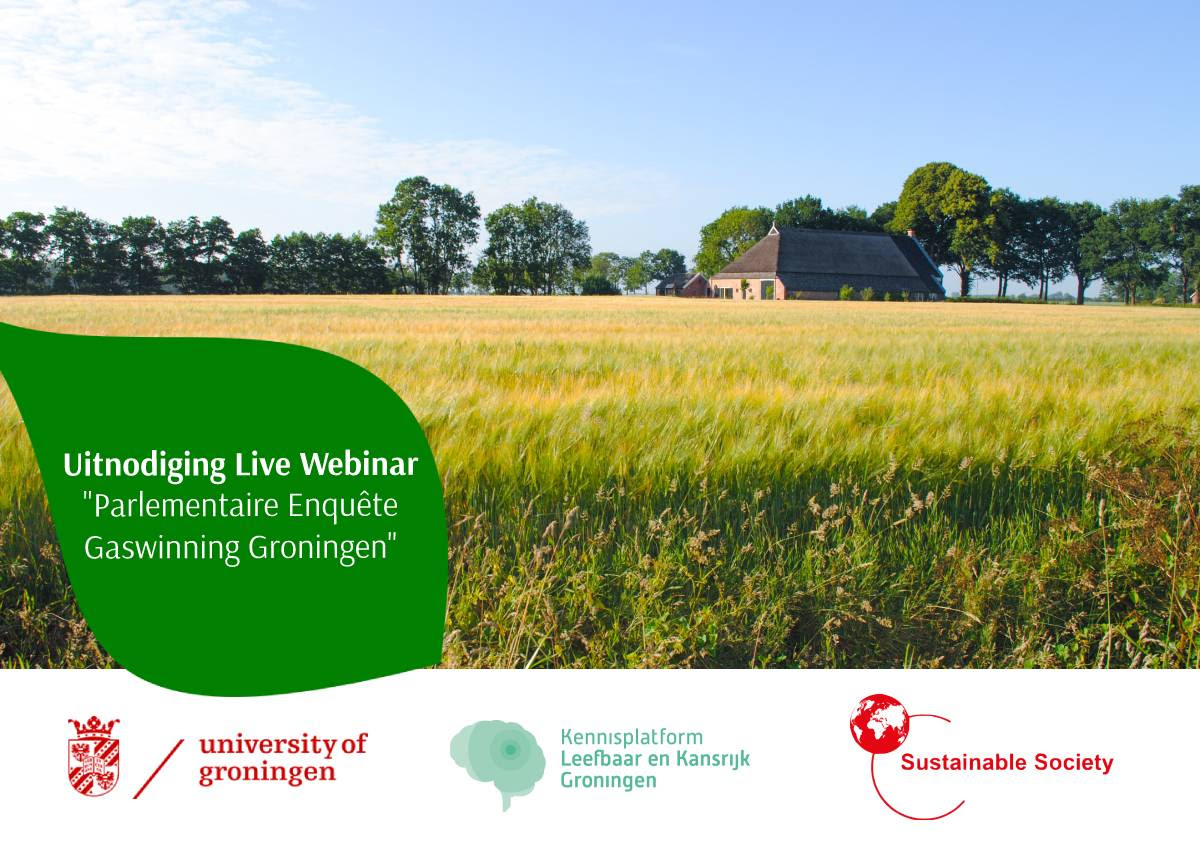 Uitnodiging Live Webinar
"Parlementaire Enquête Gaswinning Groningen"

university of groningen

Kennisplatform
Leefbaar en Kansrijk
Groningen

Sustainable Society